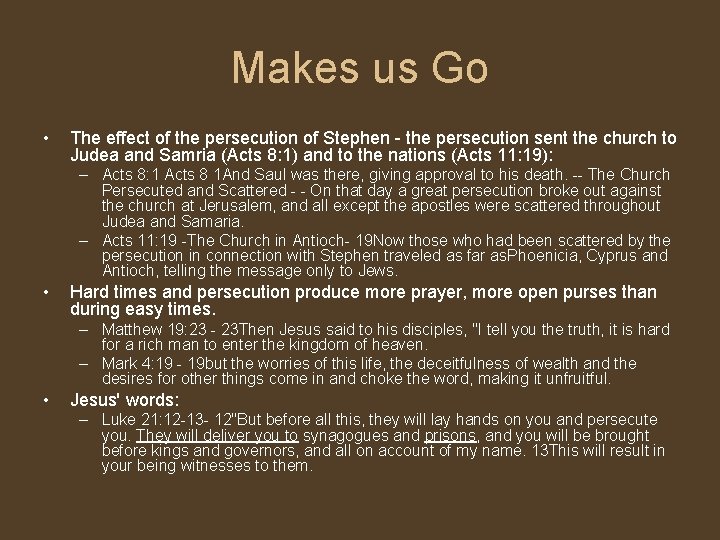 Makes us Go

• The effect of the persecution of Stephen - the persecution sent the church to Judea and Samria (Acts 8:1) and to the nations (Acts 11:19):

– Acts 8:1 Acts 8 1And Saul was there, giving approval to his death. -- The Church Persecuted and Scattered - - On that day a great persecution broke out against the church at Jerusalem, and all except the apostles were scattered throughout Judea and Samaria.

– Acts 11:19 -The Church in Antioch- 19Now those who had been scattered by the persecution in connection with Stephen traveled as far asPhoenicia, Cyprus and Antioch, telling the message only to Jews.

• Hard times and persecution produce more prayer, more open purses than during easy times.

– Matthew 19:23 - 23Then Jesus said to his disciples, "I tell you the truth, it is hard for a rich man to enter the kingdom of heaven.

– Mark 4:19 - 19but the worries of this life, the deceitfulness of wealth and the desires for other things come in and choke the word, making it unfruitful.

• Jesus' words:

– Luke 21:12-13- 12"But before all this, they will lay hands on you and persecute you. They will deliver you to synagogues and prisons, and you will be brought before kings and governors, and all on account of my name. 13This will result in your being witnesses to them.